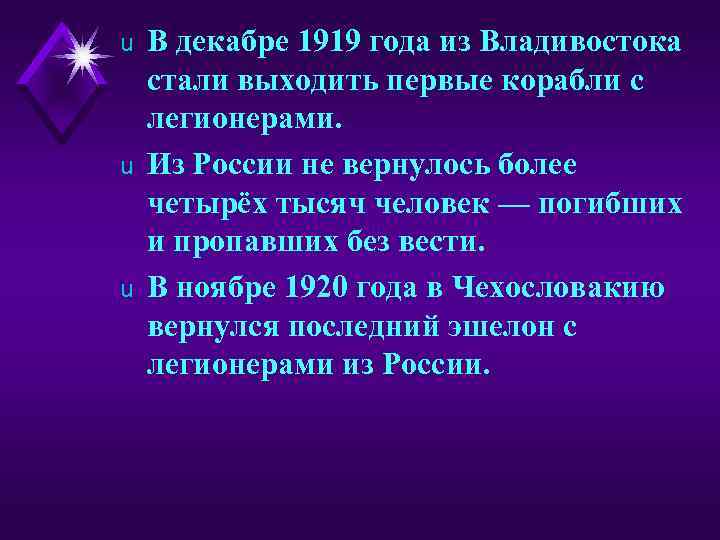 u В декабре 1919 года из Владивостока стали выходить первые корабли с легионерами.

u Из России не вернулось более четырёх тысяч человек — погибших и пропавших без вести.

u В ноябре 1920 года в Чехословакию вернулся последний эшелон с легионерами из России.